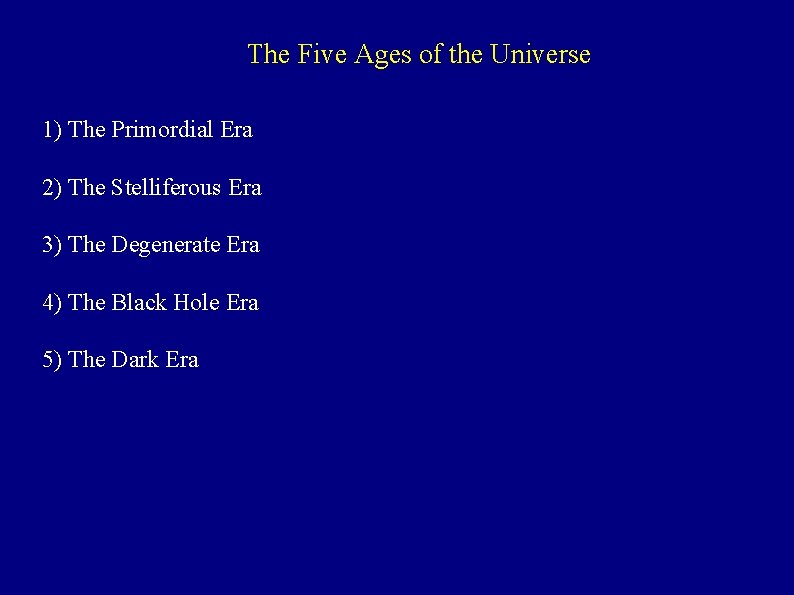 The Five Ages of the Universe

1) The Primordial Era

2) The Stelliferous Era

3) The Degenerate Era

4) The Black Hole Era

5) The Dark Era